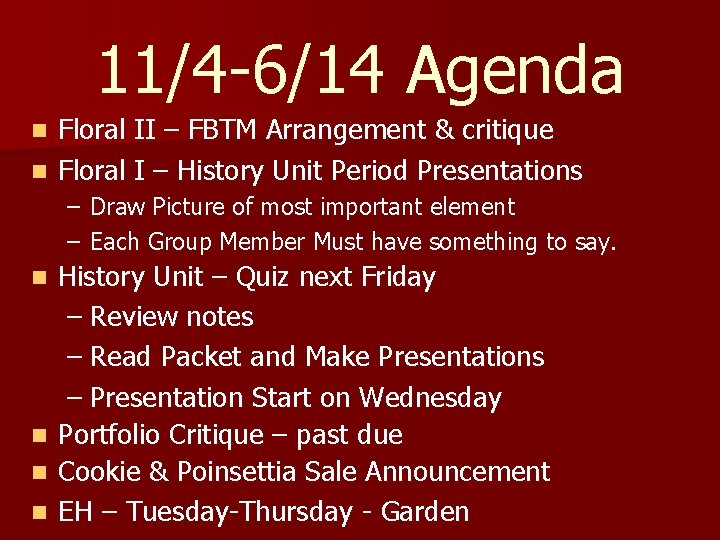 11/4-6/14 Agenda

- Floral II – FBTM Arrangement & critique
- Floral I – History Unit Period Presentations
  – Draw Picture of most important element
  – Each Group Member Must have something to say.
- History Unit – Quiz next Friday
  – Review notes
  – Read Packet and Make Presentations
  – Presentation Start on Wednesday
- Portfolio Critique – past due
- Cookie & Poinsettia Sale Announcement
- EH – Tuesday-Thursday - Garden